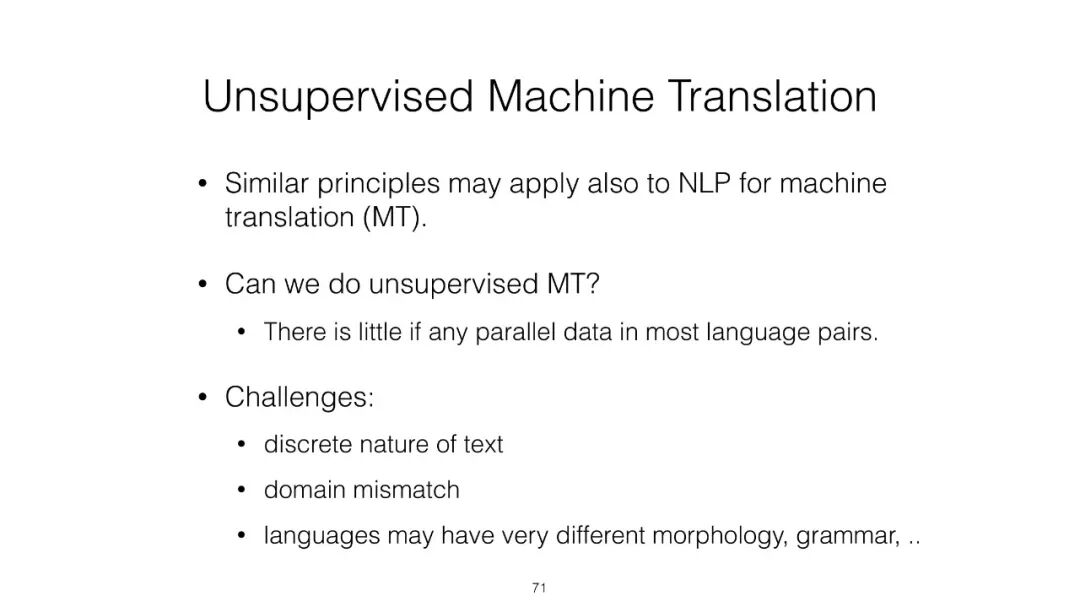 Unsupervised Machine Translation

• Similar principles may apply also to NLP for machine translation (MT).

• Can we do unsupervised MT?

• There is little if any parallel data in most language pairs.

• Challenges:

• discrete nature of text

• domain mismatch

• languages may have very different morphology, grammar, ..

71